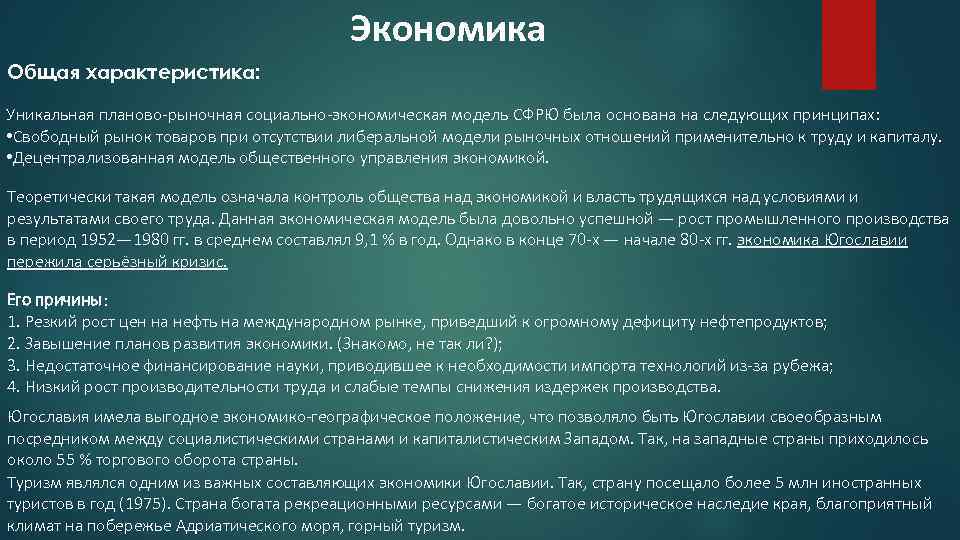 Экономика

Общая характеристика:

Уникальная планово-рыночная социально-экономическая модель СФРЮ была основана на следующих принципах:
•Свободный рынок товаров при отсутствии либеральной модели рыночных отношений применительно к труду и капиталу.
•Децентрализованная модель общественного управления экономикой.

Теоретически такая модель означала контроль общества над экономикой и власть трудящихся над условиями и результатами своего труда. Данная экономическая модель была довольно успешной — рост промышленного производства в период 1952—1980 гг. в среднем составлял 9,1 % в год. Однако в конце 70-х — начале 80-х гг. экономика Югославии пережила серьёзный кризис.

Его причины:
1. Резкий рост цен на нефть на международном рынке, приведший к огромному дефициту нефтепродуктов;
2. Завышение планов развития экономики. (Знакомо, не так ли?);
3. Недостаточное финансирование науки, приводившее к необходимости импорта технологий из-за рубежа;
4. Низкий рост производительности труда и слабые темпы снижения издержек производства.

Югославия имела выгодное экономико-географическое положение, что позволяло быть Югославии своеобразным посредником между социалистическими странами и капиталистическим Западом. Так, на западные страны приходилось около 55 % торгового оборота страны.
Туризм являлся одним из важных составляющих экономики Югославии. Так, страну посещало более 5 млн иностранных туристов в год (1975). Страна богата рекреационными ресурсами — богатое историческое наследие края, благоприятный климат на побережье Адриатического моря, горный туризм.